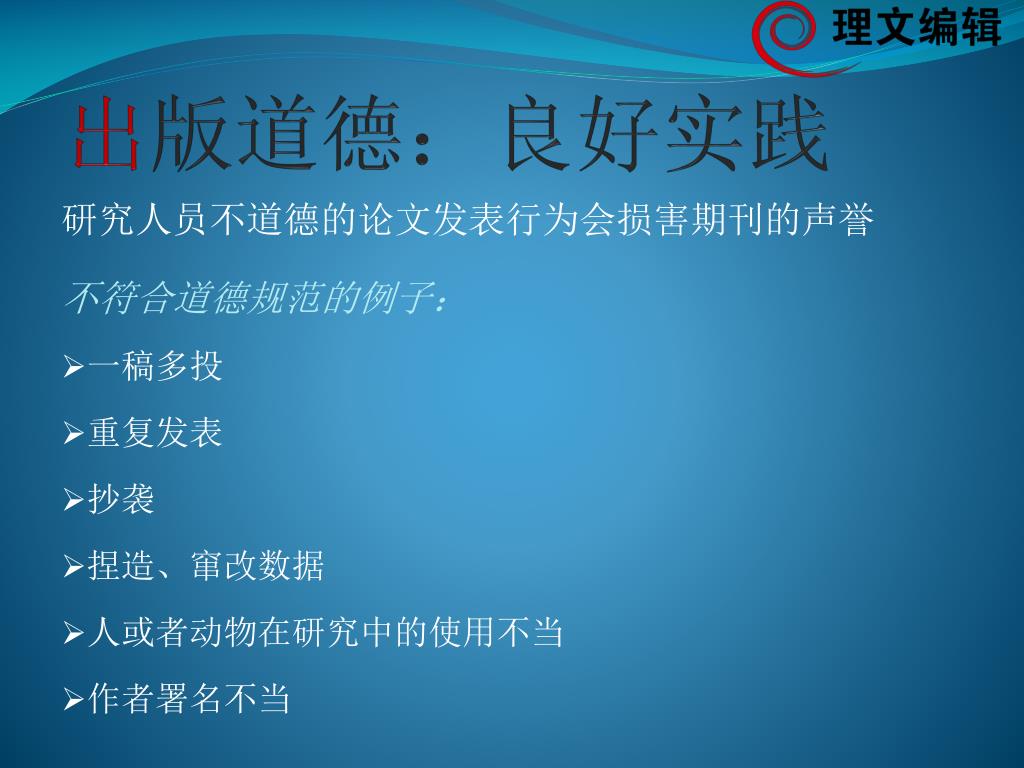 理文编辑

出版道德：良好实践

研究人员不道德的论文发表行为会损害期刊的声誉

不符合道德规范的例子：

➢一稿多投

➢重复发表

➢抄袭

➢捏造、窜改数据

➢人或者动物在研究中的使用不当

➢作者署名不当